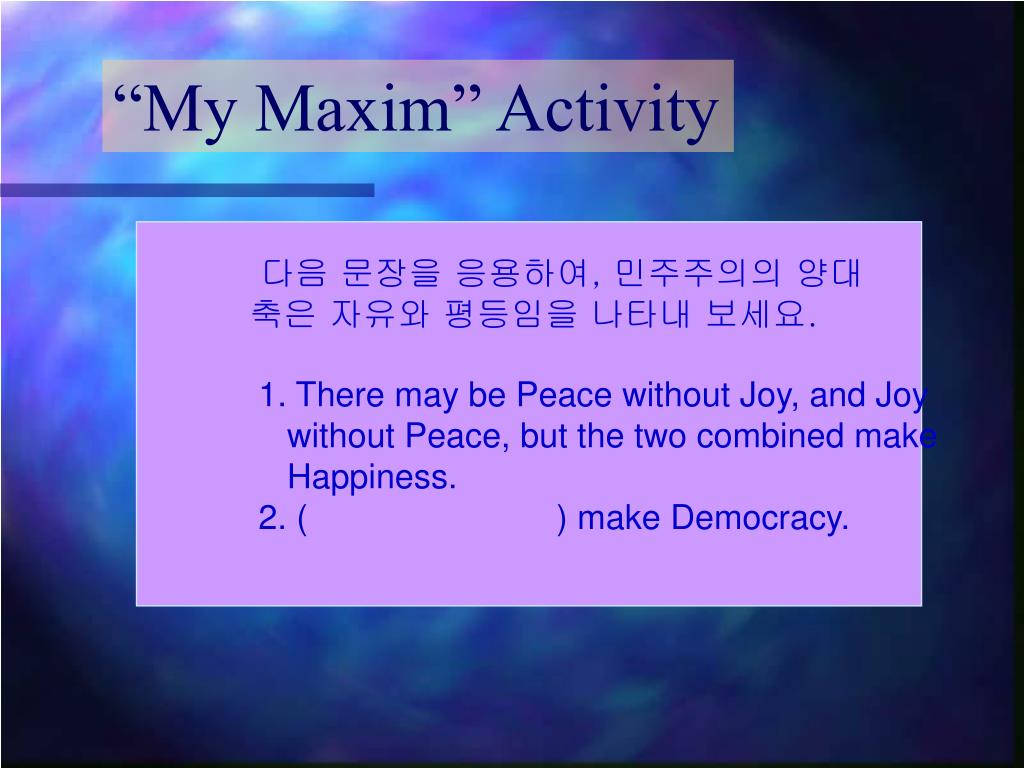 “My Maxim” Activity

다음 문장을 응용하여, 민주주의의 양대 축은 자유와 평등임을 나타내 보세요.

1. There may be Peace without Joy, and Joy without Peace, but the two combined make Happiness.
2. ( ) make Democracy.